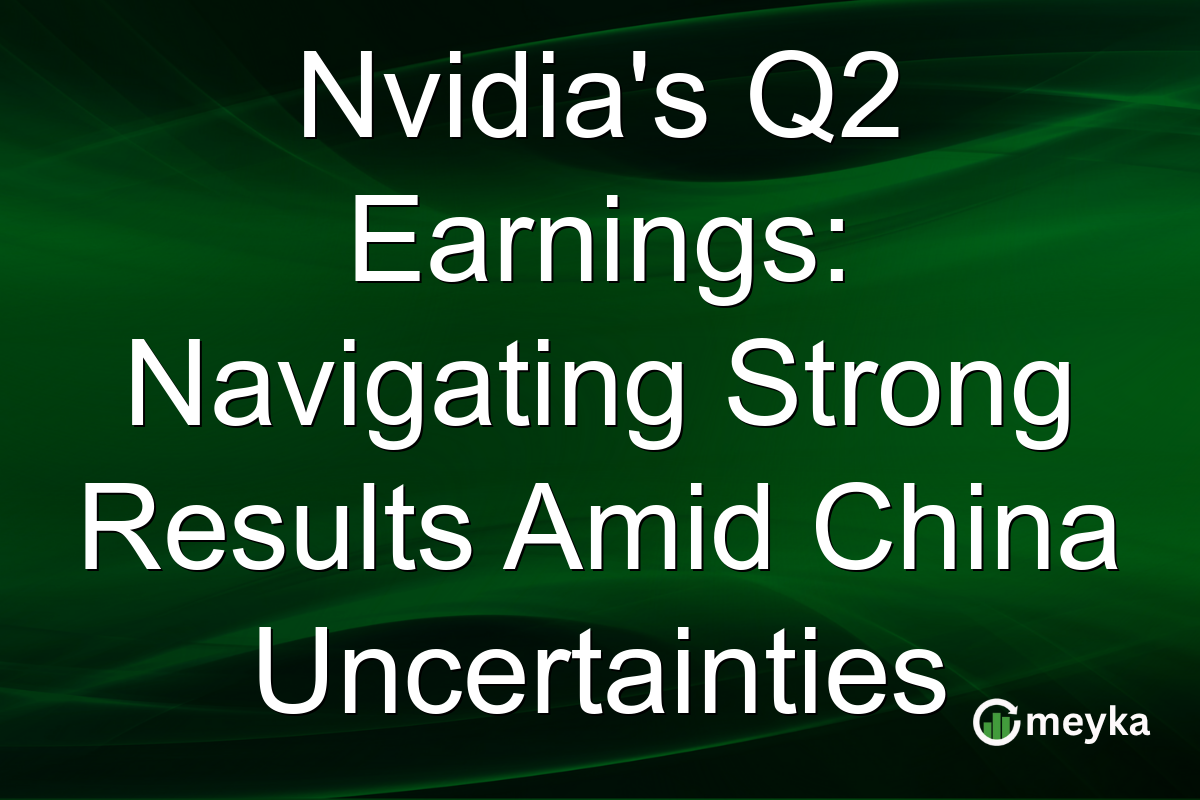 Nvidia's Q2 Earnings: Navigating Strong Results Amid China Uncertainties

meyka